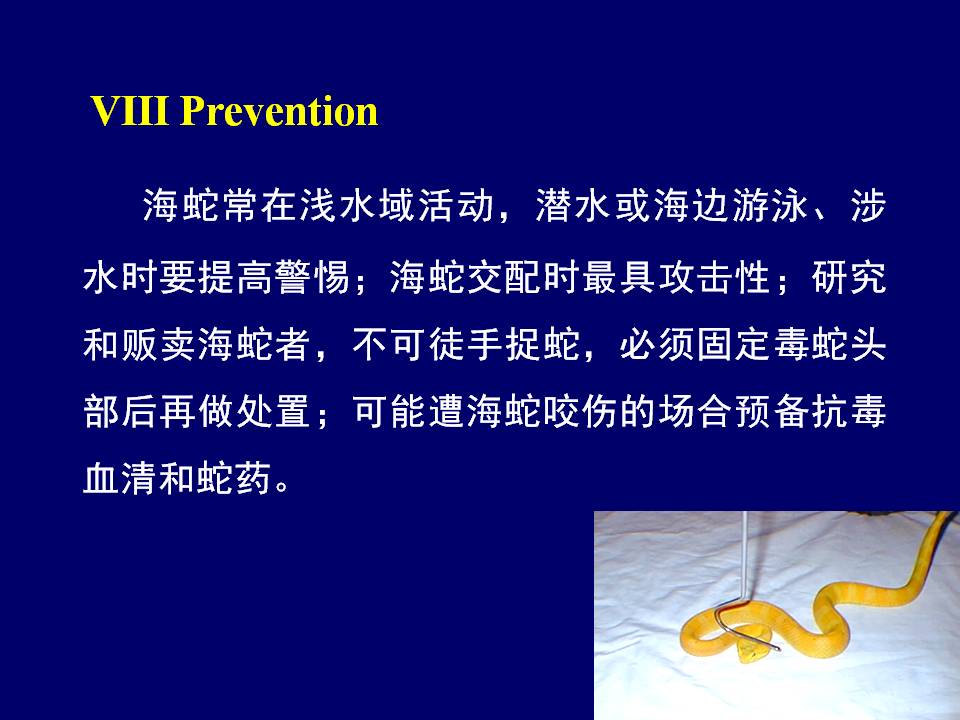 VIII Prevention

海蛇常在浅水域活动，潜水或海边游泳、涉水时要提高警惕；海蛇交配时最具攻击性；研究和贩卖海蛇者，不可徒手捉蛇，必须固定毒蛇头部后再做处置；可能遭海蛇咬伤的场合预备抗毒血清和蛇药。